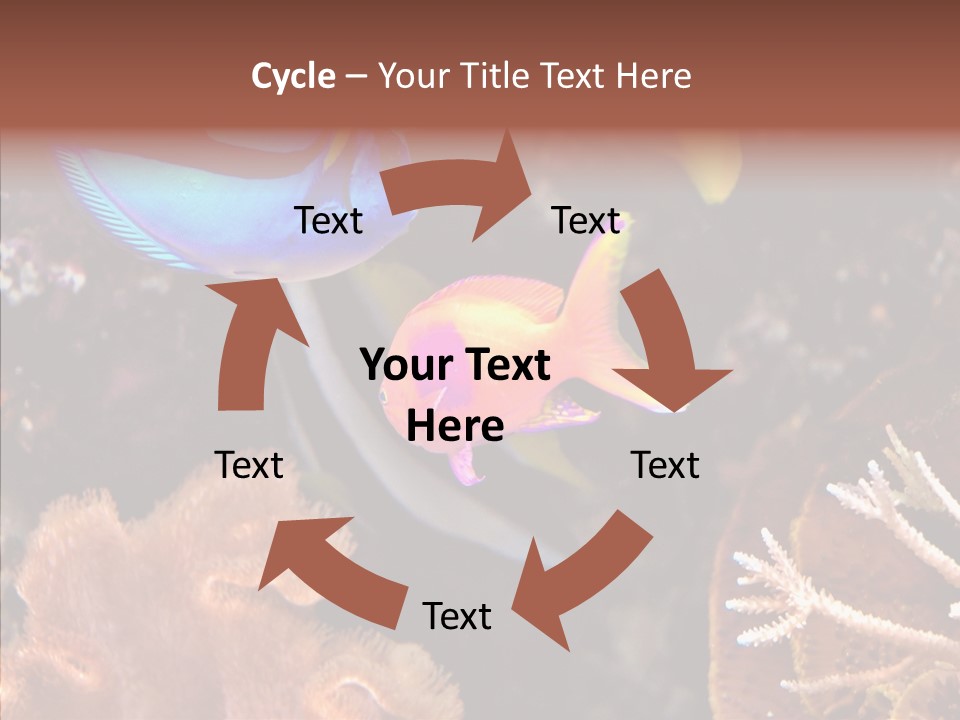 Cycle – Your Title Text Here

Text

Text

Your Text Here

Text

Text

Text